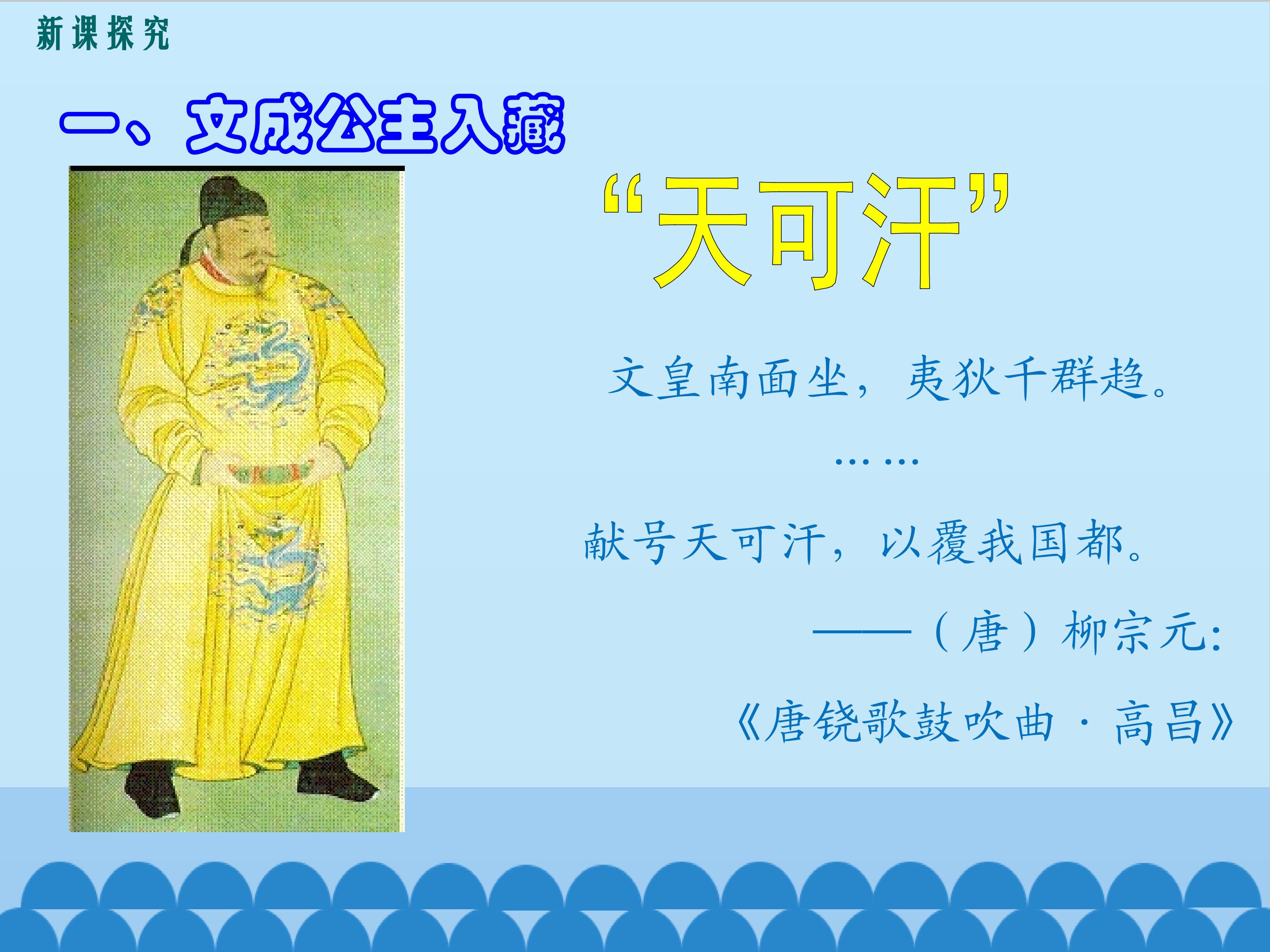 新课探究

一、文成公主入藏

“天可汗”

文皇南面坐，夷狄千群趋。

……

献号天可汗，以覆我国都。

——（唐）柳宗元:

《唐铙歌鼓吹曲·高昌》